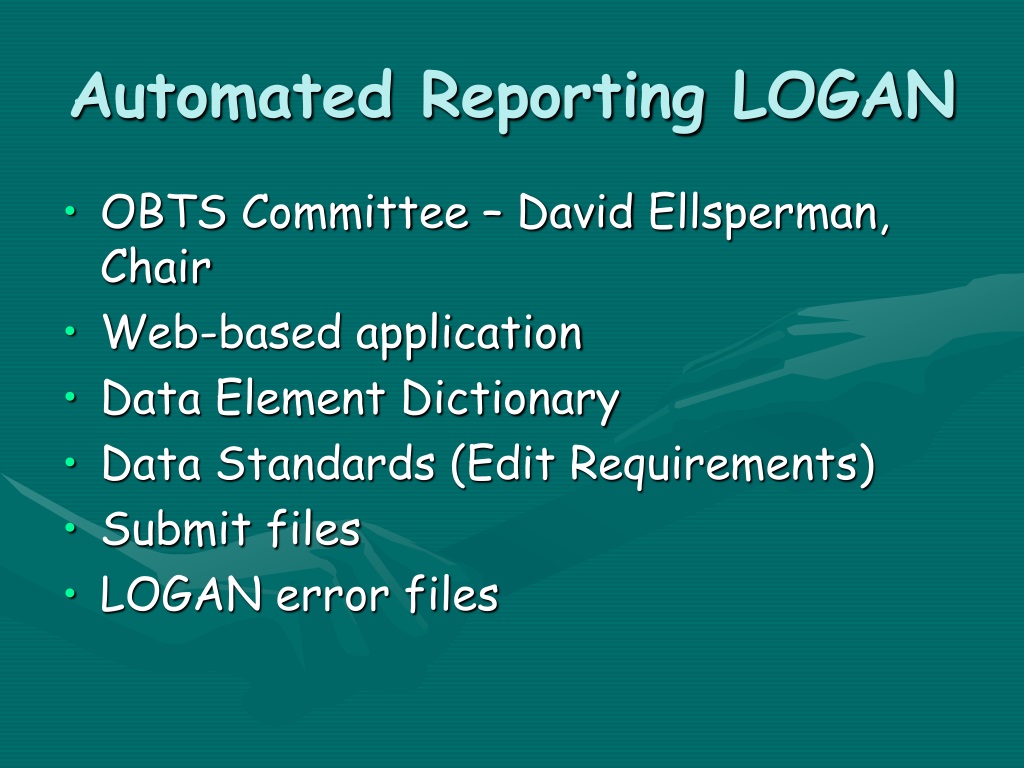 Automated Reporting LOGAN

• OBTS Committee – David Ellsperman, Chair
• Web-based application
• Data Element Dictionary
• Data Standards (Edit Requirements)
• Submit files
• LOGAN error files